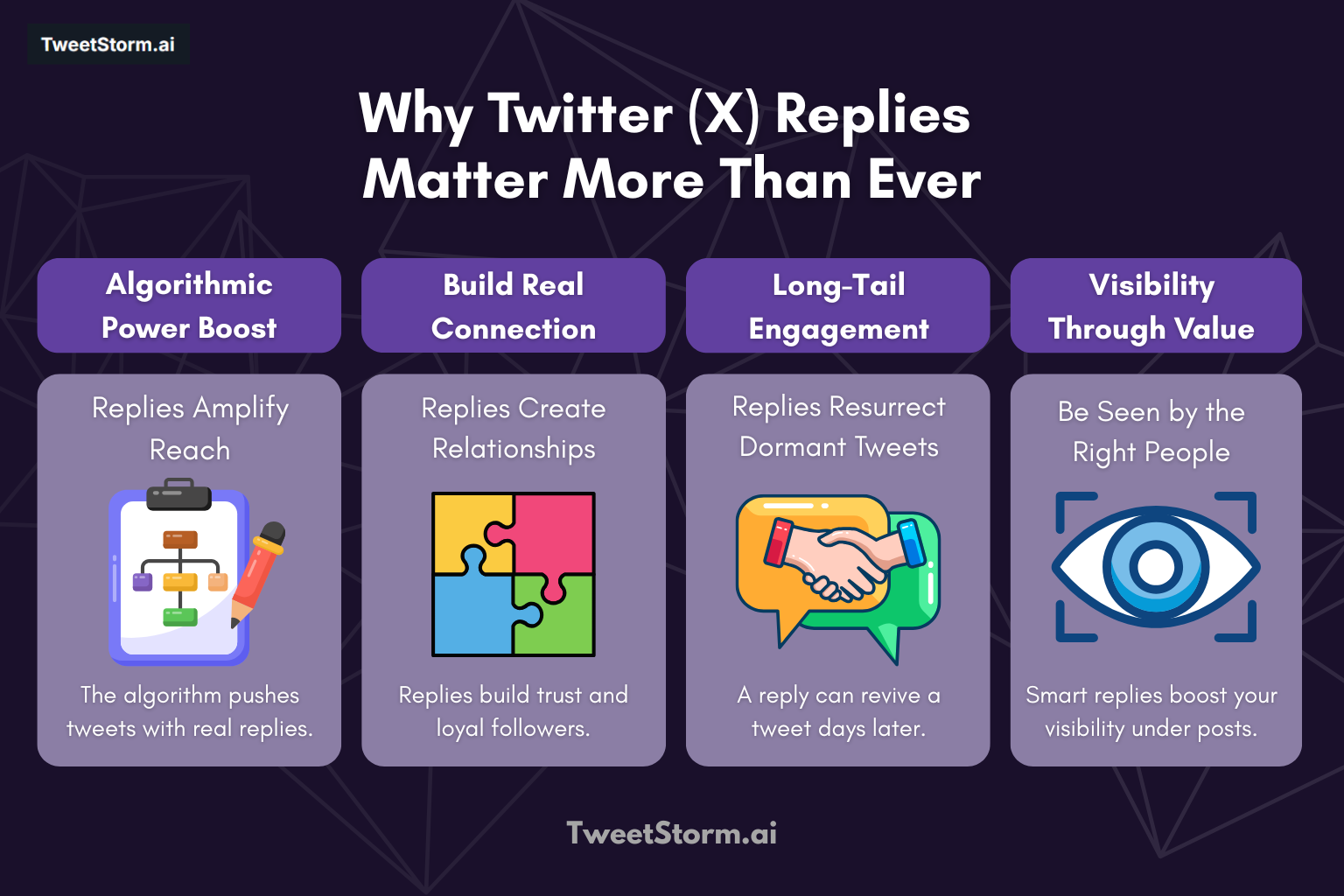 TweetStorm.ai

Why Twitter (X) Replies Matter More Than Ever

Algorithmic Power Boost

Replies Amplify Reach

The algorithm pushes tweets with real replies.

Build Real Connection

Replies Create Relationships

Replies build trust and loyal followers.

Long-Tail Engagement

Replies Resurrect Dormant Tweets

A reply can revive a tweet days later.

Visibility Through Value

Be Seen by the Right People

Smart replies boost your visibility under posts.

TweetStorm.ai